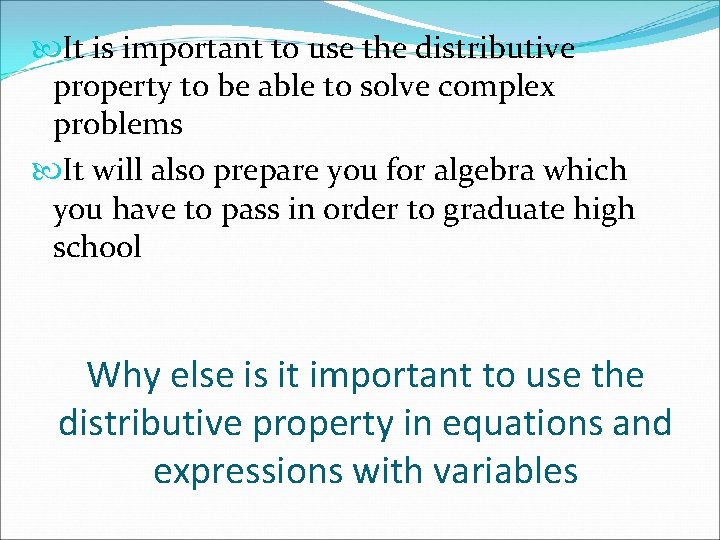 It is important to use the distributive property to be able to solve complex problems

It will also prepare you for algebra which you have to pass in order to graduate high school

Why else is it important to use the distributive property in equations and expressions with variables